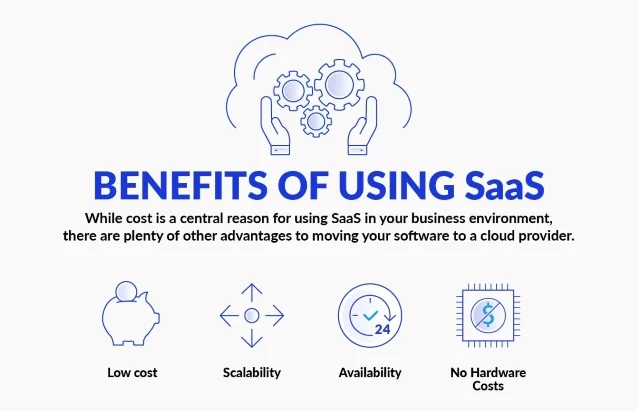 BENEFITS OF USING SaaS

While cost is a central reason for using SaaS in your business environment, there are plenty of other advantages to moving your software to a cloud provider.

24

$

Low cost

Scalability

Availability

No Hardware Costs